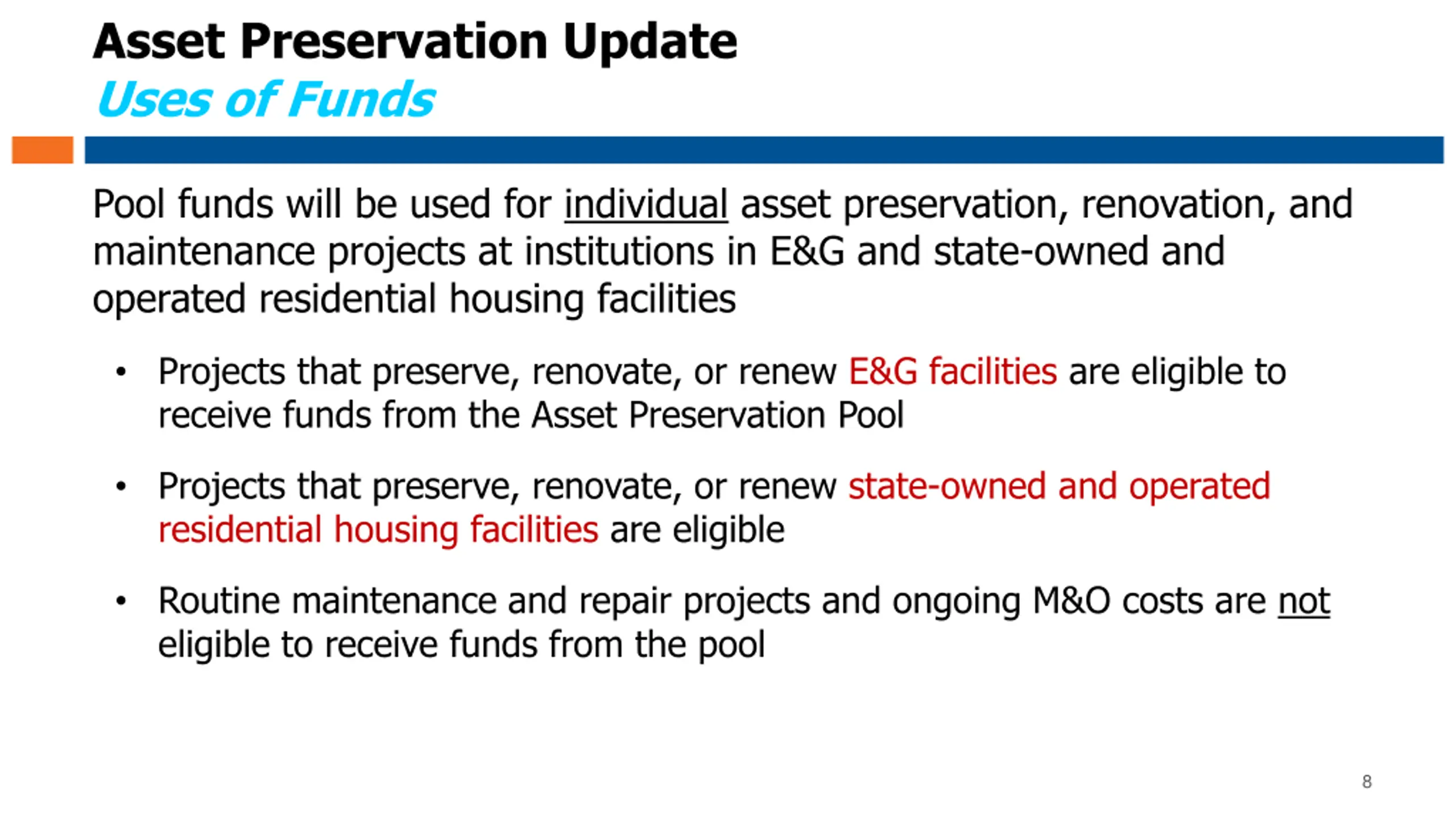 Asset Preservation Update
Uses of Funds

Pool funds will be used for individual asset preservation, renovation, and maintenance projects at institutions in E&G and state-owned and operated residential housing facilities

• Projects that preserve, renovate, or renew E&G facilities are eligible to receive funds from the Asset Preservation Pool

• Projects that preserve, renovate, or renew state-owned and operated residential housing facilities are eligible

• Routine maintenance and repair projects and ongoing M&O costs are not eligible to receive funds from the pool

8